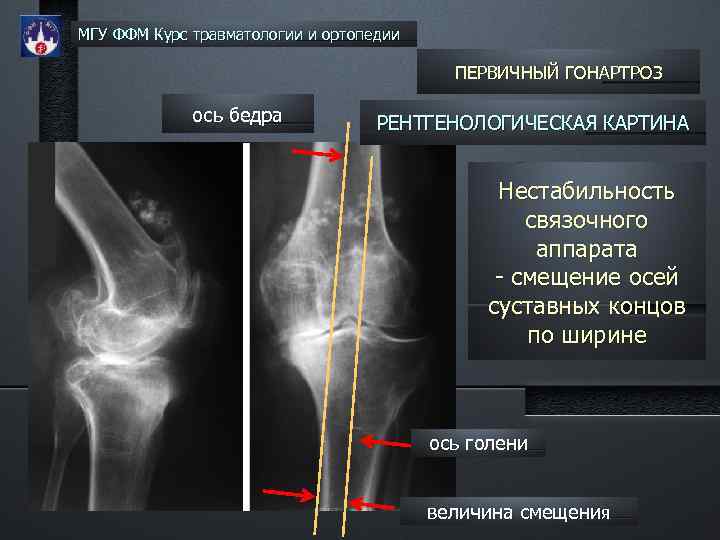 МГУ ФФМ Курс травматологии и ортопедии

ПЕРВИЧНЫЙ ГОНАРТРОЗ

ось бедра

РЕНТГЕНОЛОГИЧЕСКАЯ КАРТИНА

Нестабильность связочного аппарата - смещение осей суставных концов по ширине

ось голени

величина смещения